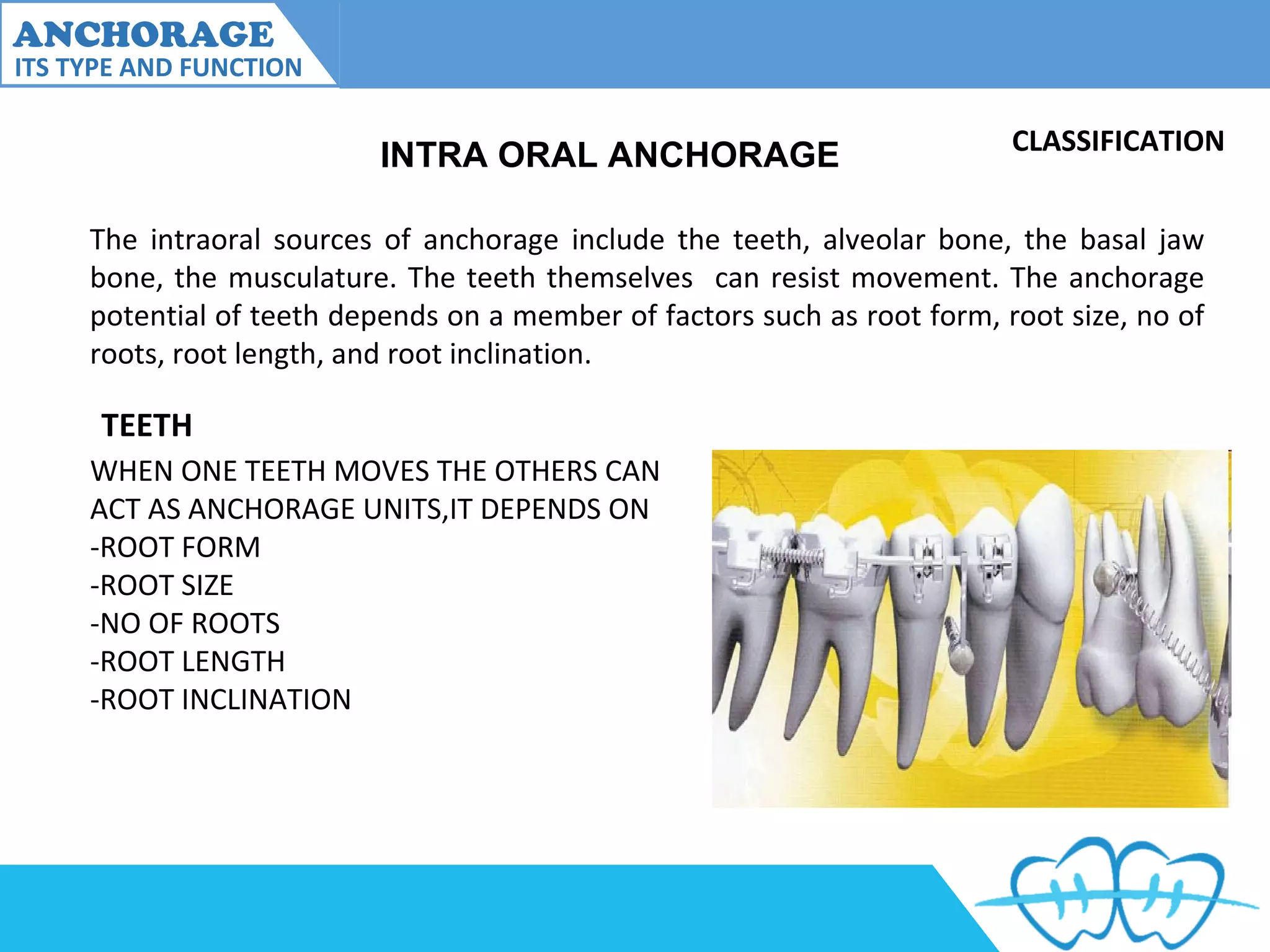 ANCHORAGE
ITS TYPE AND FUNCTION

CLASSIFICATION

INTRA ORAL ANCHORAGE

The intraoral sources of anchorage include the teeth, alveolar bone, the basal jaw bone, the musculature. The teeth themselves can resist movement. The anchorage potential of teeth depends on a member of factors such as root form, root size, no of roots, root length, and root inclination.

TEETH

WHEN ONE TEETH MOVES THE OTHERS CAN ACT AS ANCHORAGE UNITS,IT DEPENDS ON
-ROOT FORM
-ROOT SIZE
-NO OF ROOTS
-ROOT LENGTH
-ROOT INCLINATION